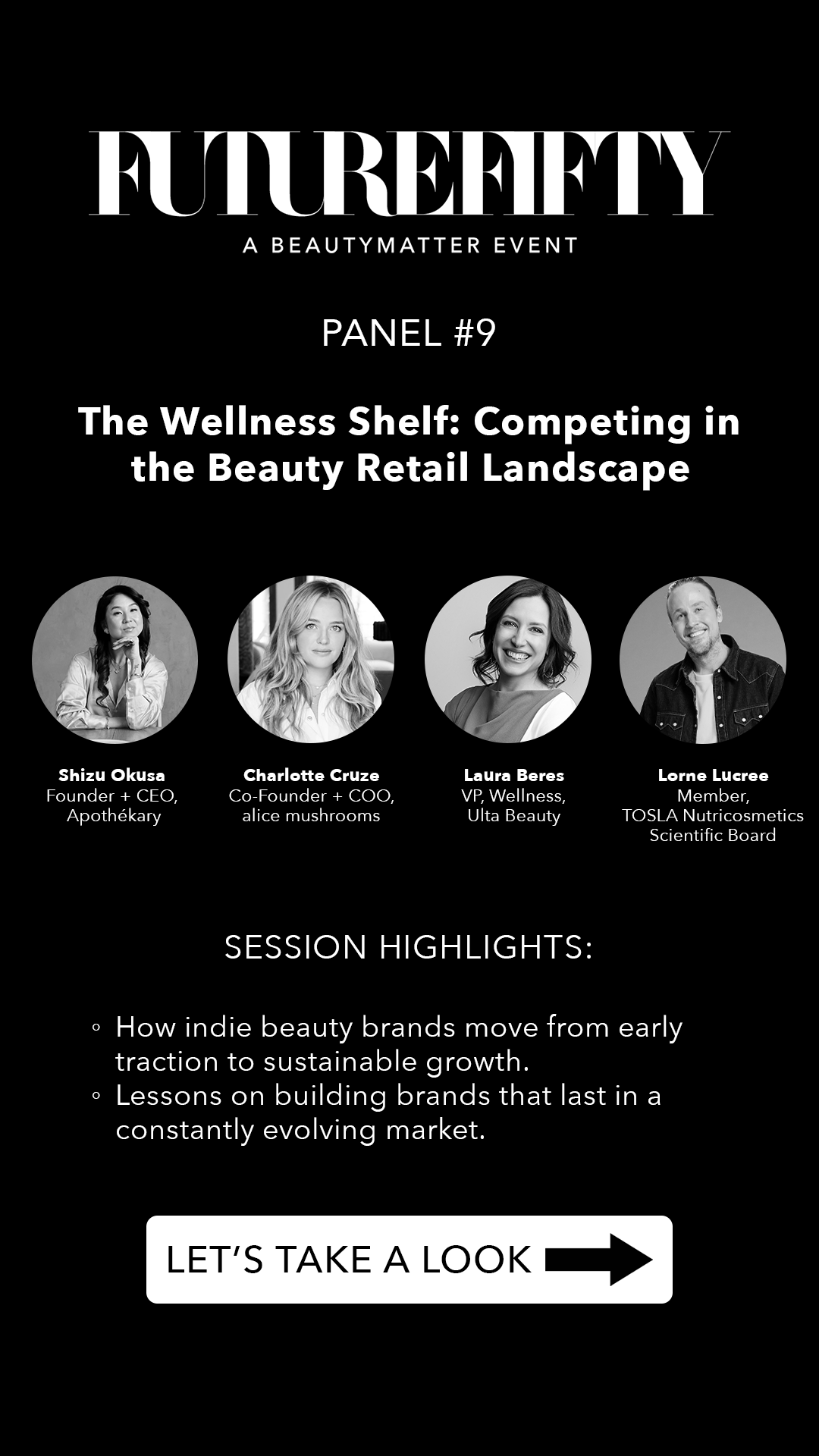 FUTUREFIFTY
A BEAUTYMATTER EVENT

PANEL #9

The Wellness Shelf: Competing in the Beauty Retail Landscape

Shizu Okusa
Founder + CEO, Apothékary

Charlotte Cruze
Co-Founder + COO, alice mushrooms

Laura Beres
VP, Wellness, Ulta Beauty

Lorne Lucree
Member, TOSLA Nutricosmetics Scientific Board

SESSION HIGHLIGHTS:

◦ How indie beauty brands move from early traction to sustainable growth.
◦ Lessons on building brands that last in a constantly evolving market.

LET'S TAKE A LOOK